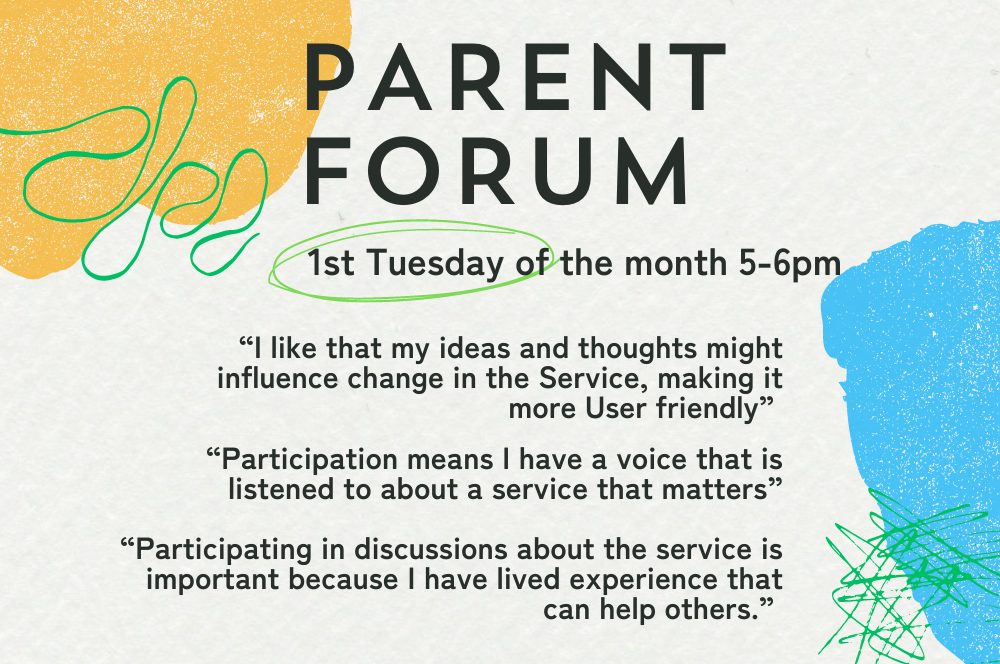 PARENT FORUM

1st Tuesday of the month 5-6pm

“I like that my ideas and thoughts might influence change in the Service, making it more User friendly”

“Participation means I have a voice that is listened to about a service that matters”

“Participating in discussions about the service is important because I have lived experience that can help others.”